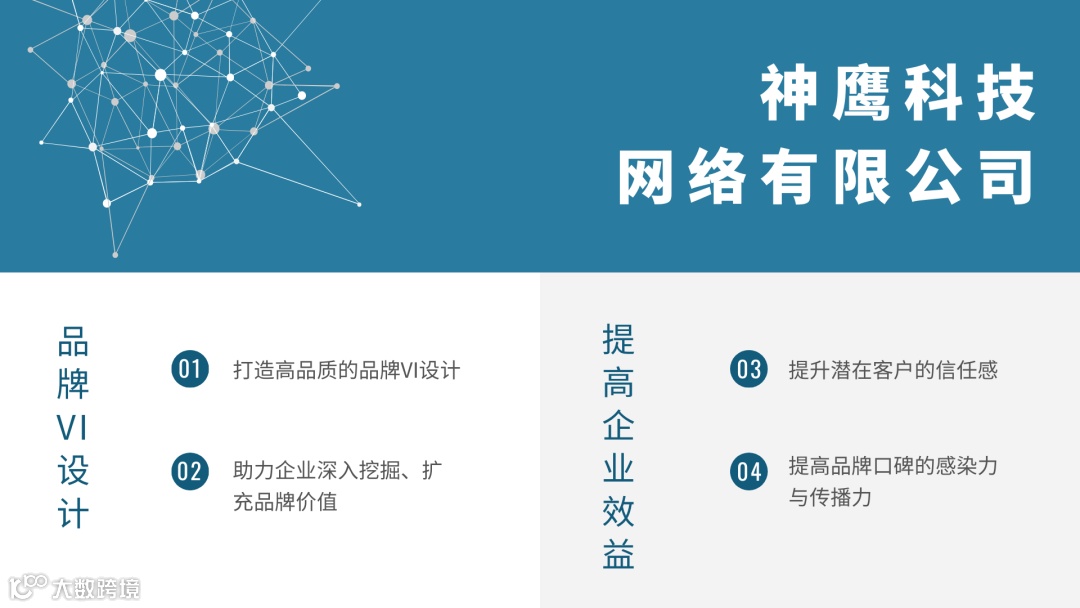 神鹰科技
网络有限公司

品牌VI设计

01 打造高品质的品牌VI设计

02 助力企业深入挖掘、扩充品牌价值

提高企业效益

03 提升潜在客户的信任感

04 提高品牌口碑的感染力与传播力

大数跨境